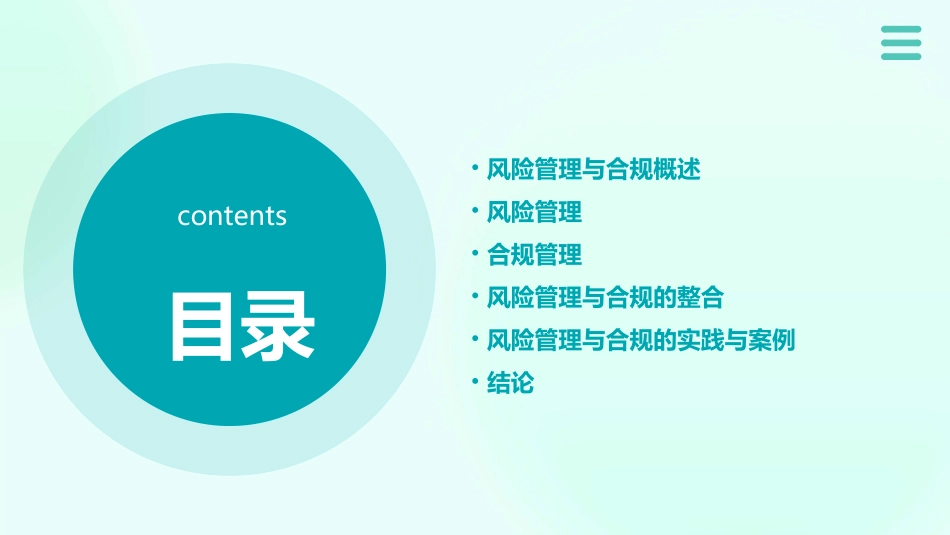 contents

目录

• 风险管理与合规概述
• 风险管理
• 合规管理
• 风险管理与合规的整合
• 风险管理与合规的实践与案例
• 结论